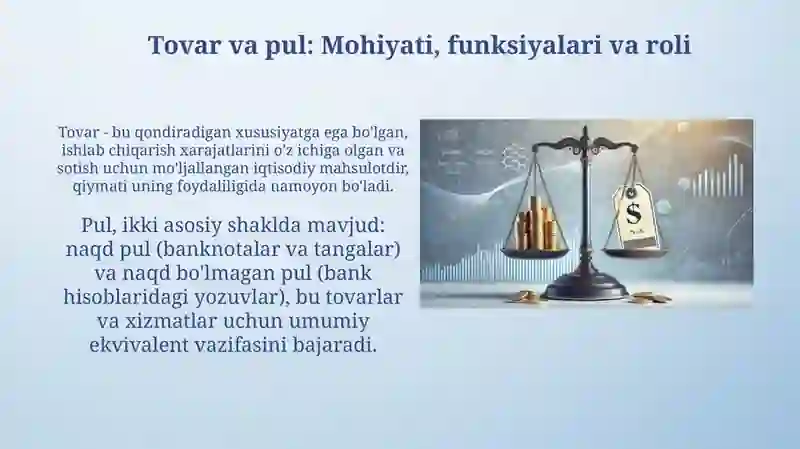 Tovar va pul: Mohiyati, funksiyalari va roli

Tovar - bu qondiradigan xususiyatga ega bo'lgan, ishlab chiqarish xarajatlarini o'z ichiga olgan va sotish uchun mo'ljallangan iqtisodiy mahsulotdir, qiymati uning foydaliligida namoyon bo'ladi.

Pul, ikki asosiy shaklda mavjud: naqd pul (banknotalar va tangalar) va naqd bo'lmagan pul (bank hisoblaridagi yozuvlar), bu tovarlar va xizmatlar uchun umumiy ekvivalent vazifasini bajaradi.

$